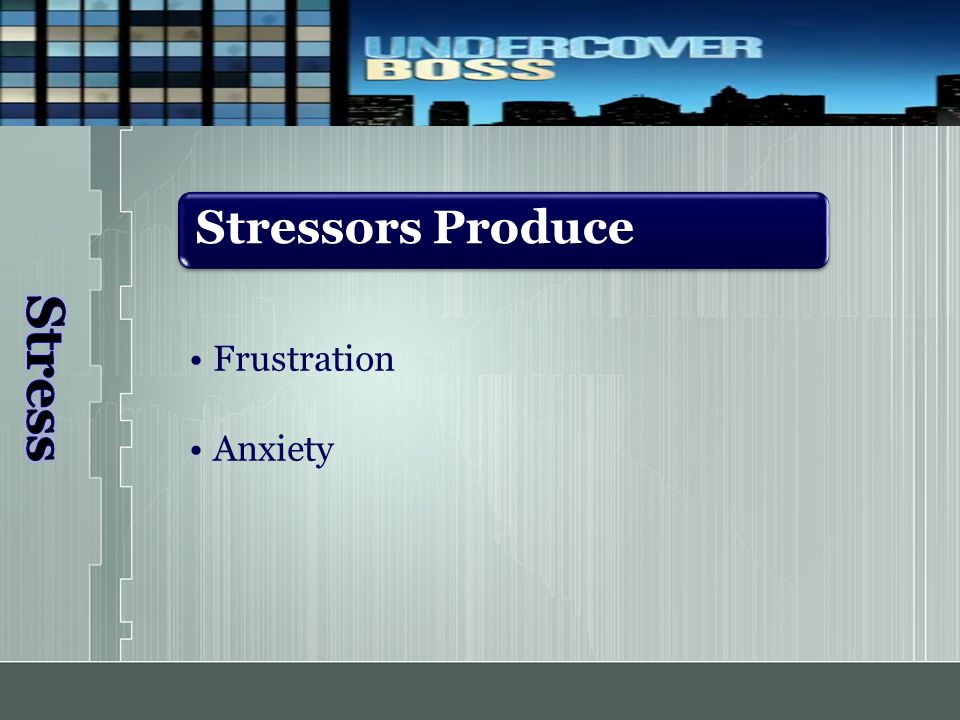 UNDERCOVER BOSS

Stress

Stressors Produce

• Frustration

• Anxiety